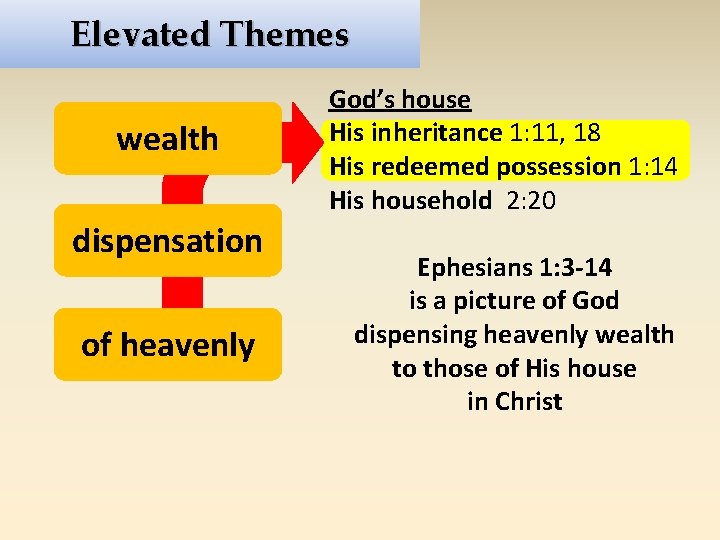 Elevated Themes

wealth

dispensation

of heavenly

God's house
His inheritance 1:11, 18
His redeemed possession 1:14
His household 2:20

Ephesians 1:3-14
is a picture of God
dispensing heavenly wealth
to those of His house
in Christ